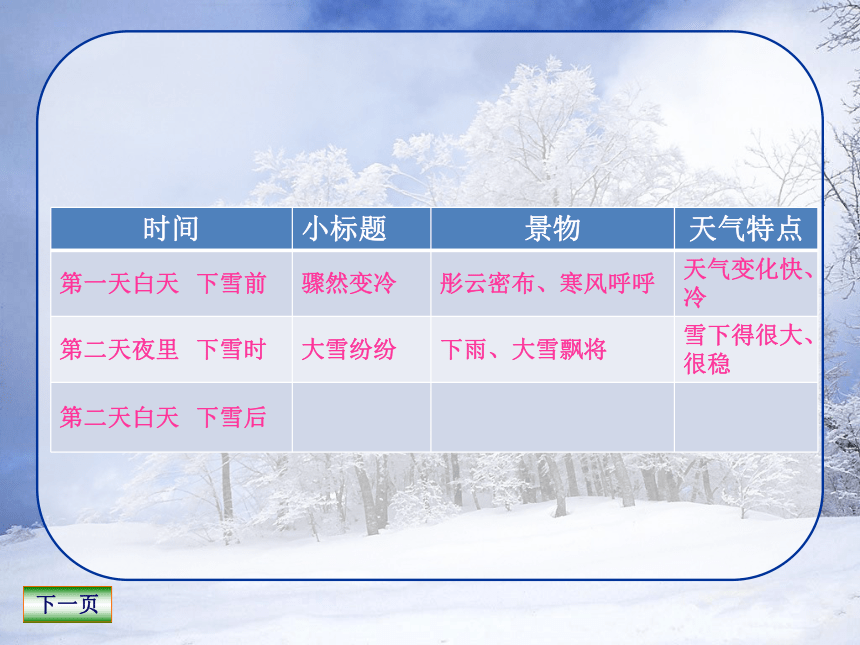 | 时间 | 小标题 | 景物 | 天气特点 |
|---|---|---|---|
| 第一天白天　下雪前 | 骤然变冷 | 彤云密布、寒风呼呼 | 天气变化快、冷 |
| 第二天夜里　下雪时 | 大雪纷纷 | 下雨、大雪飘将 | 雪下得很大、很稳 |
| 第二天白天　下雪后 | | | |

下一页